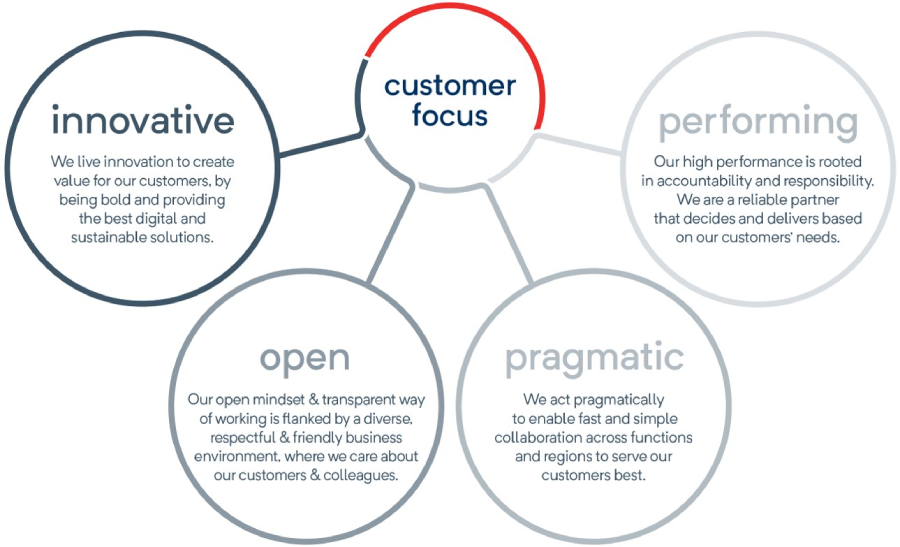 customer focus

innovative

We live innovation to create value for our customers, by being bold and providing the best digital and sustainable solutions.

performing

Our high performance is rooted in accountability and responsibility. We are a reliable partner that decides and delivers based on our customers' needs.

open

Our open mindset & transparent way of working is flanked by a diverse, respectful & friendly business environment, where we care about our customers & colleagues.

pragmatic

We act pragmatically to enable fast and simple collaboration across functions and regions to serve our customers best.